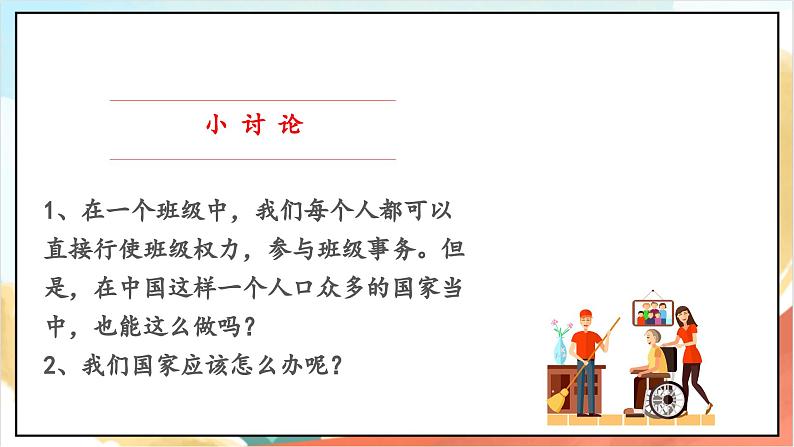 小 讨 论

1、在一个班级中，我们每个人都可以直接行使班级权力，参与班级事务。但是，在中国这样一个人口众多的国家当中，也能这么做吗？
2、我们国家应该怎么办呢？